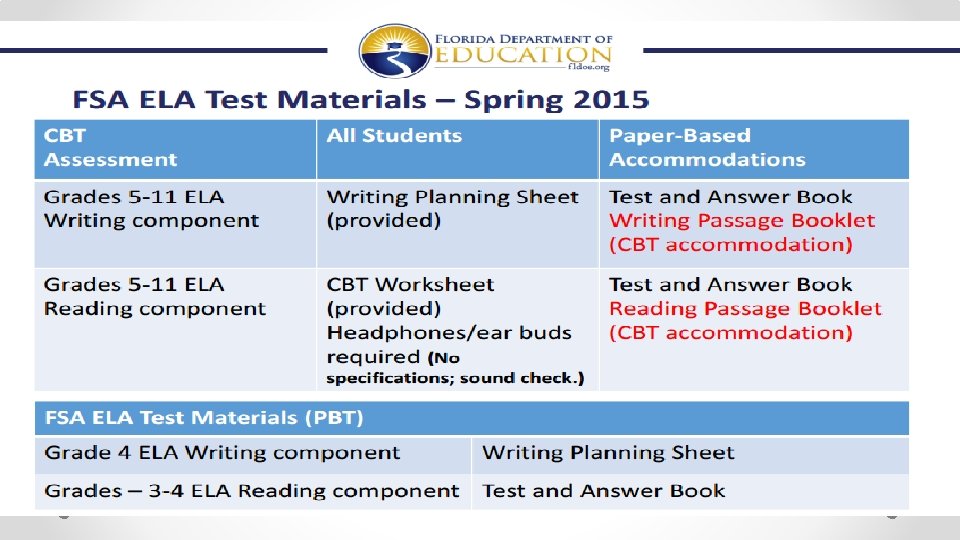 FLORIDA DEPARTMENT OF EDUCATION fldoe.org

FSA ELA Test Materials – Spring 2015

| CBT Assessment | All Students | Paper-Based Accommodations |
|---|---|---|
| Grades 5-11 ELA Writing component | Writing Planning Sheet (provided) | Test and Answer Book Writing Passage Booklet (CBT accommodation) |
| Grades 5-11 ELA Reading component | CBT Worksheet (provided) Headphones/ear buds required (No specifications; sound check.) | Test and Answer Book Reading Passage Booklet (CBT accommodation) |

| FSA ELA Test Materials (PBT) | |
|---|---|
| Grade 4 ELA Writing component | Writing Planning Sheet |
| Grades – 3-4 ELA Reading component | Test and Answer Book |